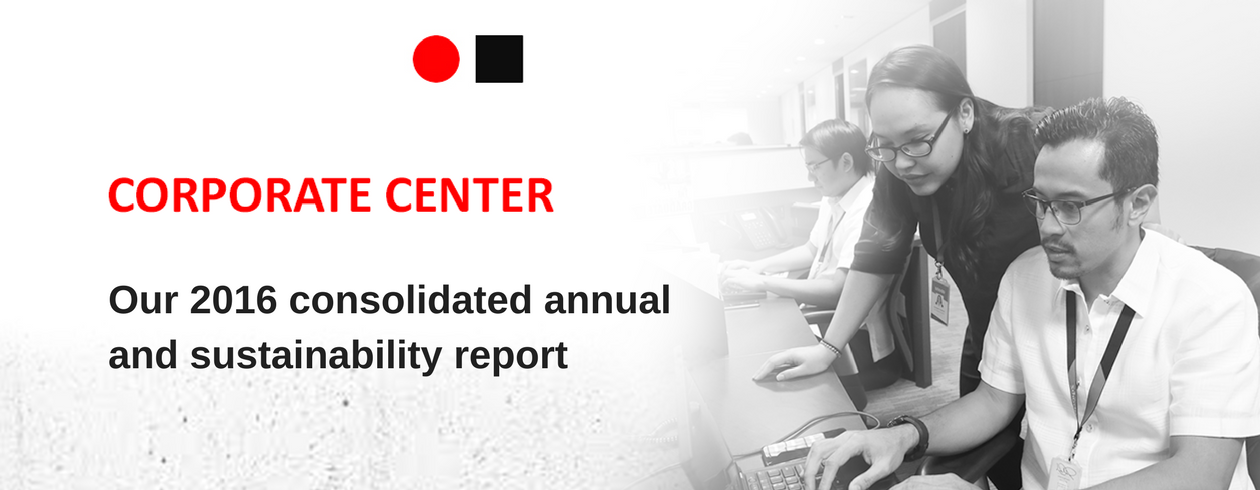 CORPORATE CENTER

Our 2016 consolidated annual and sustainability report